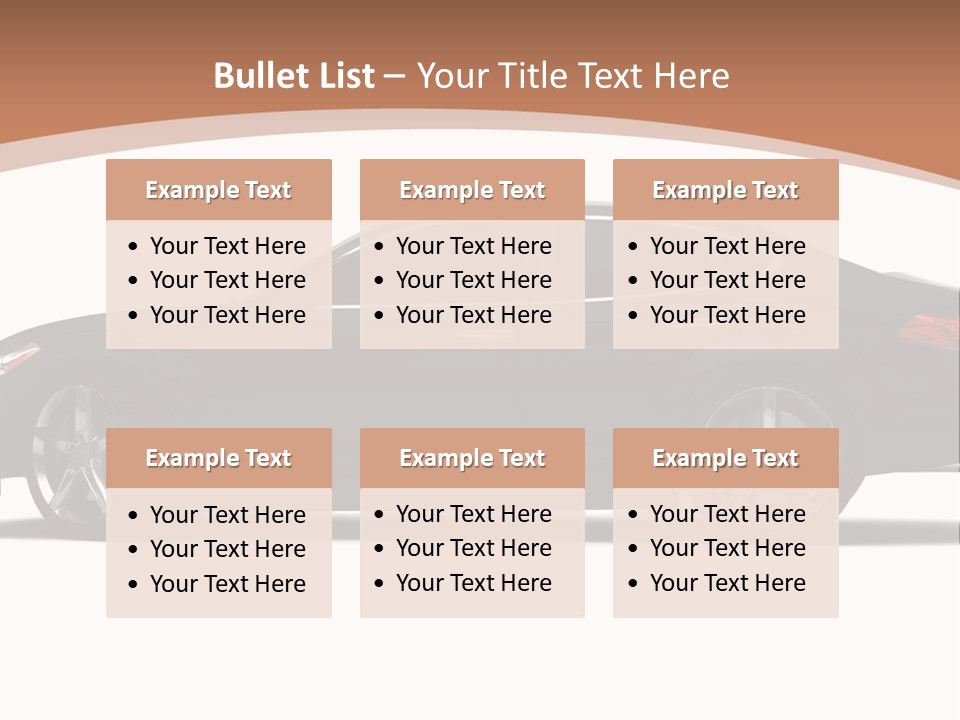 Bullet List – Your Title Text Here

Example Text
• Your Text Here
• Your Text Here
• Your Text Here

Example Text
• Your Text Here
• Your Text Here
• Your Text Here

Example Text
• Your Text Here
• Your Text Here
• Your Text Here

Example Text
• Your Text Here
• Your Text Here
• Your Text Here

Example Text
• Your Text Here
• Your Text Here
• Your Text Here

Example Text
• Your Text Here
• Your Text Here
• Your Text Here